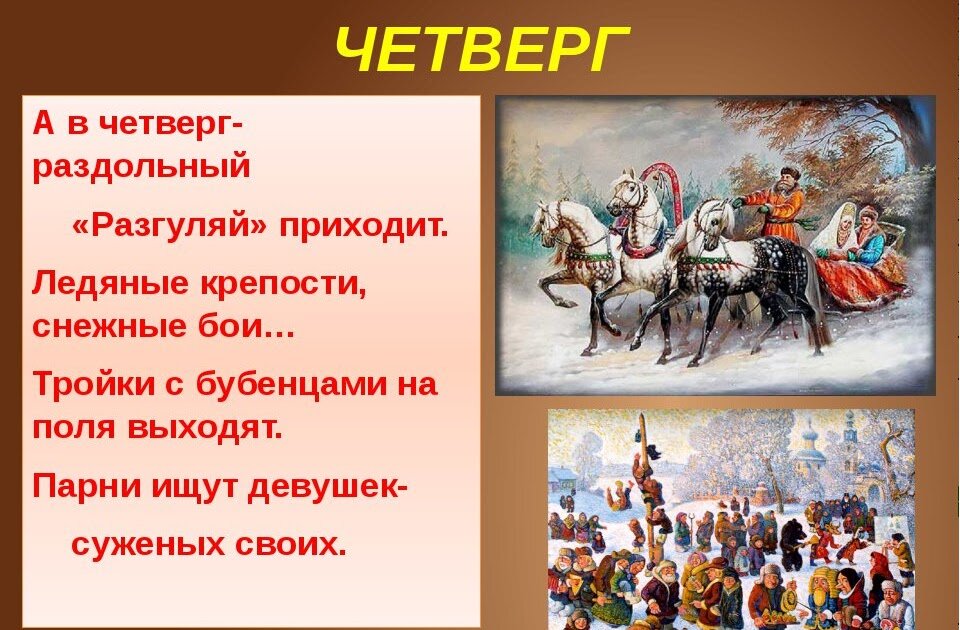 ЧЕТВЕРГ

А в четверг-раздольный

«Разгуляй» приходит.

Ледяные крепости, снежные бои…

Тройки с бубенцами на поля выходят.

Парни ищут девушек-

суженых своих.